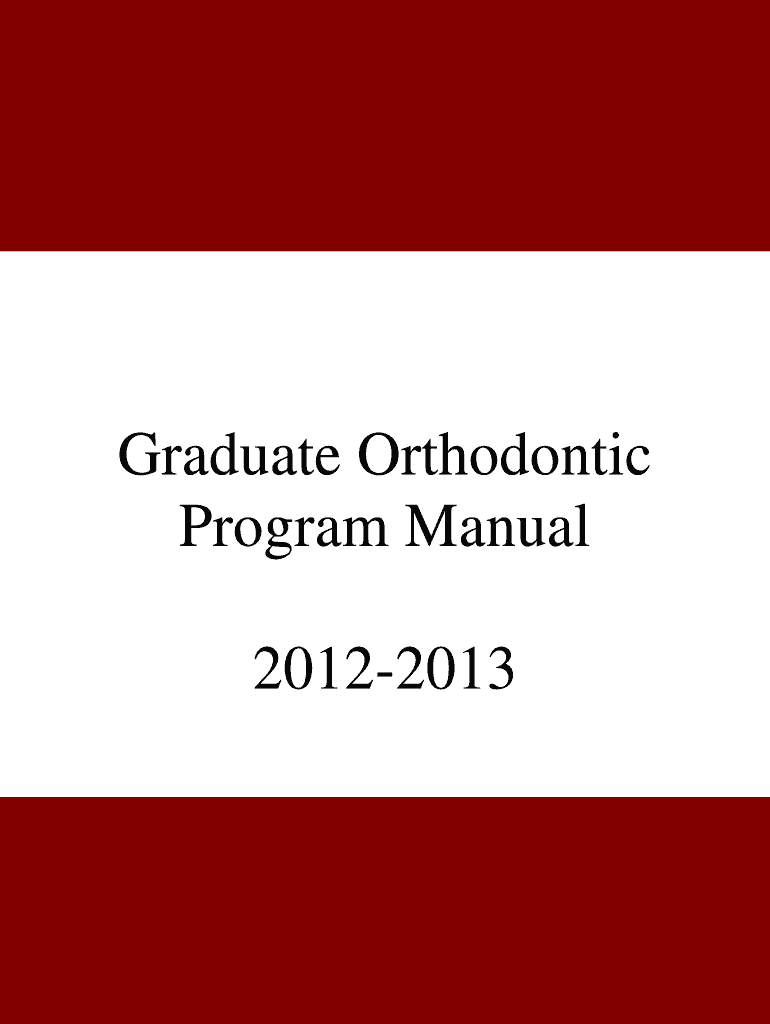 Graduate Orthodontic Program Manual

2012-2013